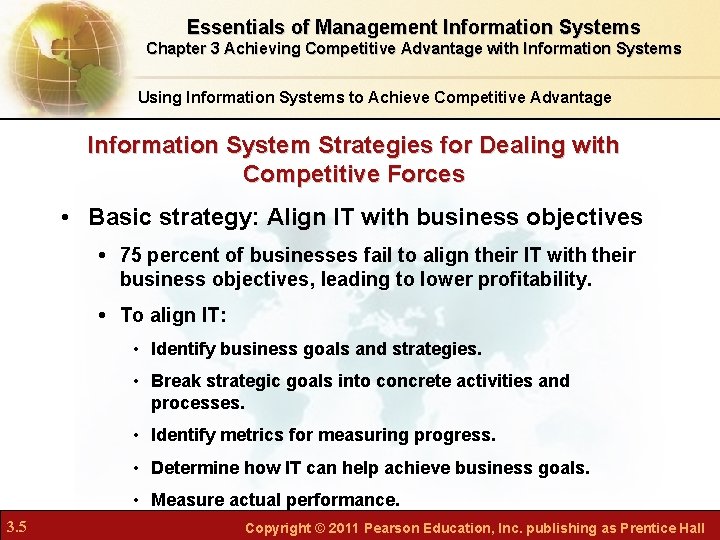 Essentials of Management Information Systems
Chapter 3 Achieving Competitive Advantage with Information Systems

Using Information Systems to Achieve Competitive Advantage

Information System Strategies for Dealing with Competitive Forces

• Basic strategy: Align IT with business objectives

• 75 percent of businesses fail to align their IT with their business objectives, leading to lower profitability.

• To align IT:

• Identify business goals and strategies.

• Break strategic goals into concrete activities and processes.

• Identify metrics for measuring progress.

• Determine how IT can help achieve business goals.

• Measure actual performance.

3.5

Copyright © 2011 Pearson Education, Inc. publishing as Prentice Hall